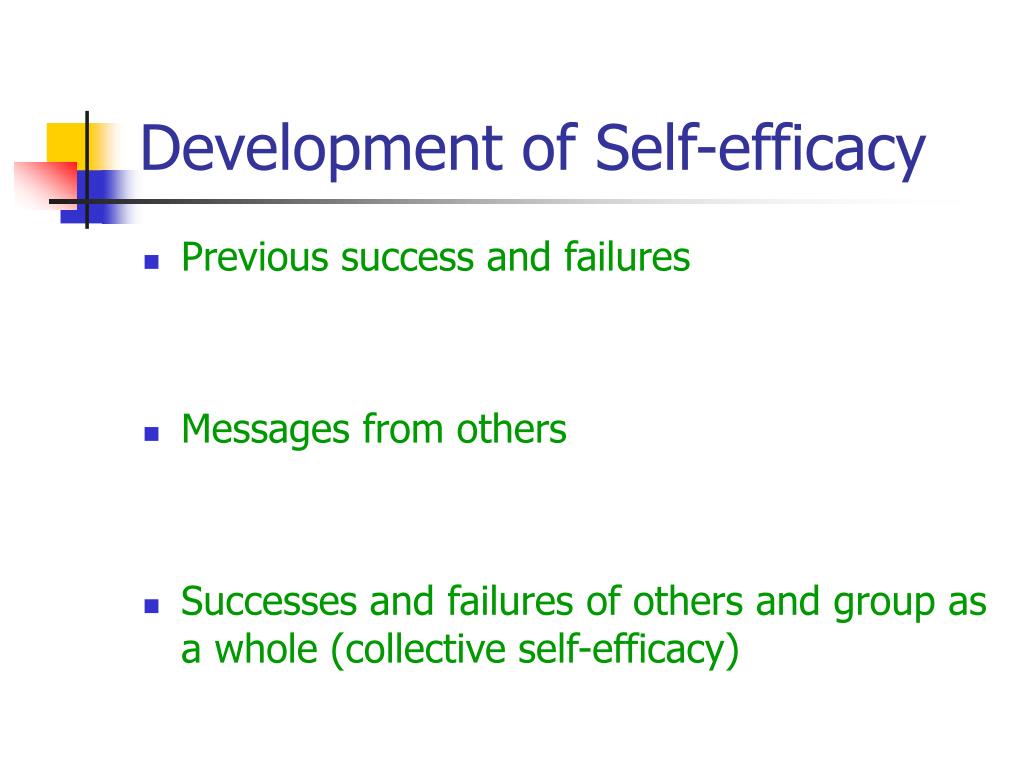 Development of Self-efficacy

- Previous success and failures

- Messages from others

- Successes and failures of others and group as a whole (collective self-efficacy)